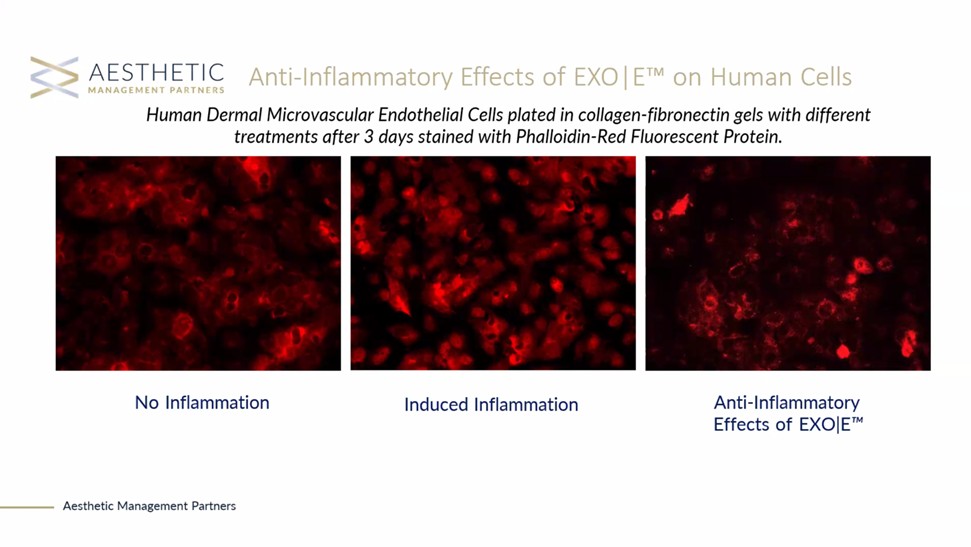 AESTHETIC
MANAGEMENT PARTNERS

Anti-Inflammatory Effects of EXO|E™ on Human Cells

Human Dermal Microvascular Endothelial Cells plated in collagen-fibronectin gels with different treatments after 3 days stained with Phalloidin-Red Fluorescent Protein.

No Inflammation

Induced Inflammation

Anti-Inflammatory Effects of EXO|E™

Aesthetic Management Partners